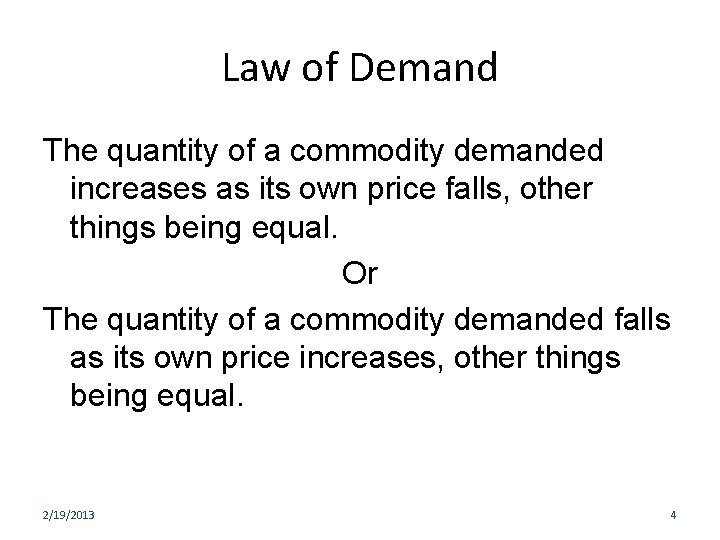 Law of Demand

The quantity of a commodity demanded increases as its own price falls, other things being equal.

Or

The quantity of a commodity demanded falls as its own price increases, other things being equal.

2/19/2013

4